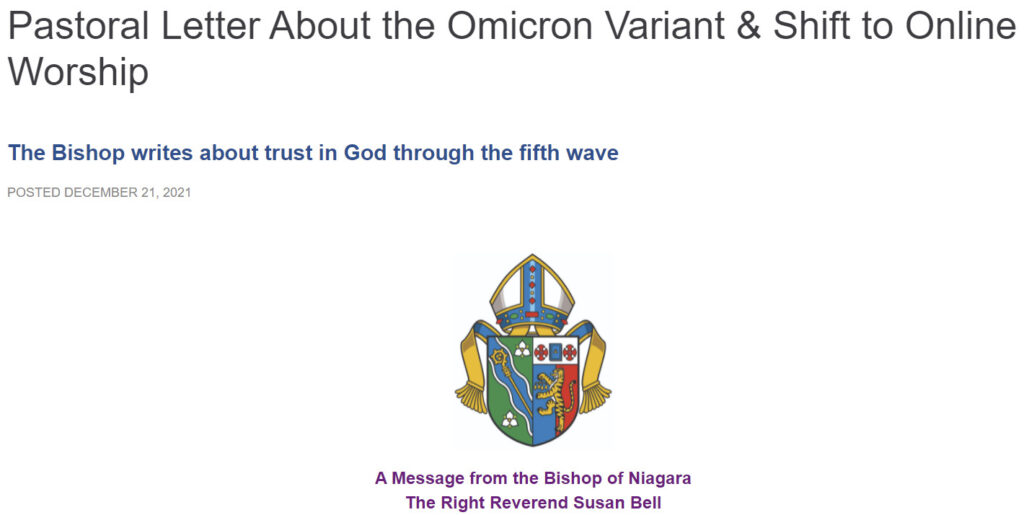 Pastoral Letter About the Omicron Variant & Shift to Online Worship

The Bishop writes about trust in God through the fifth wave

POSTED DECEMBER 21, 2021

A Message from the Bishop of Niagara
The Right Reverend Susan Bell